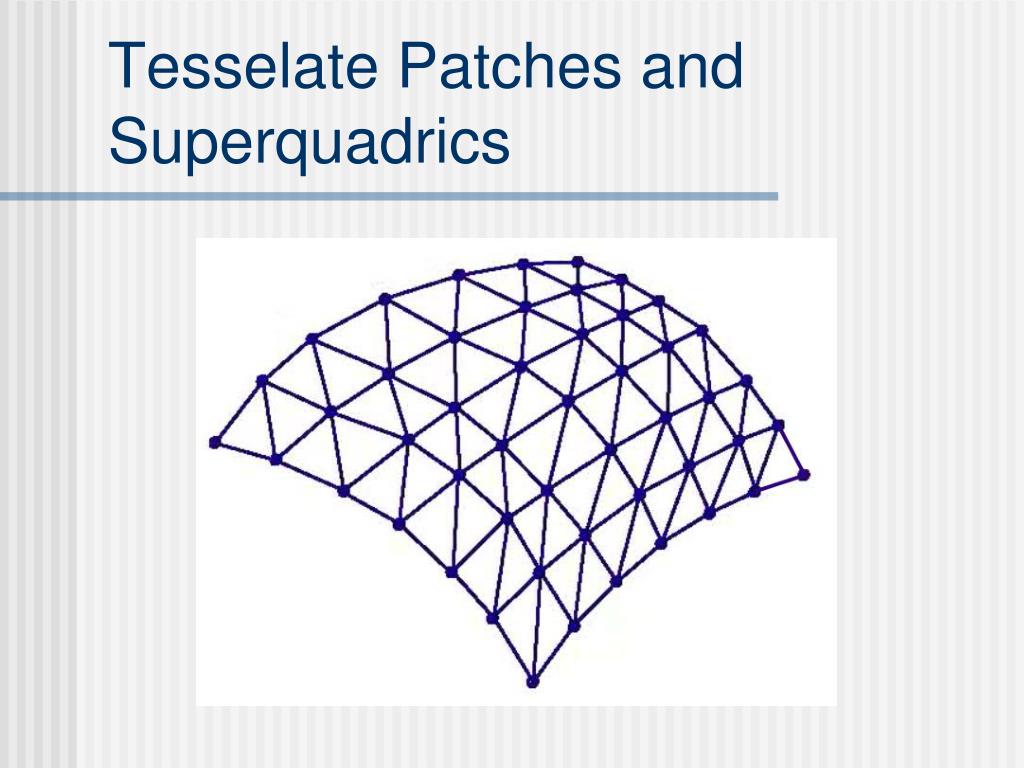 Tesselate Patches and Superquadrics